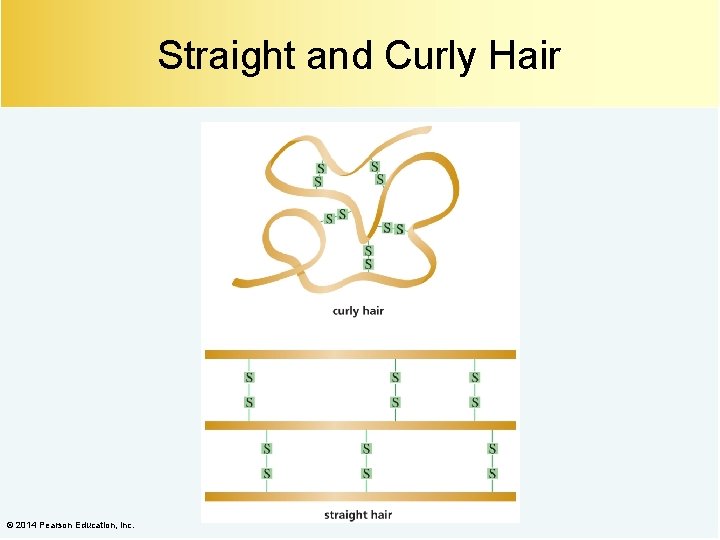 Straight and Curly Hair

S
S
S
S
S
S
S
S
S
S

curly hair

S
S
S
S
S
S

S
S
S
S
S
S

straight hair

© 2014 Pearson Education, Inc.